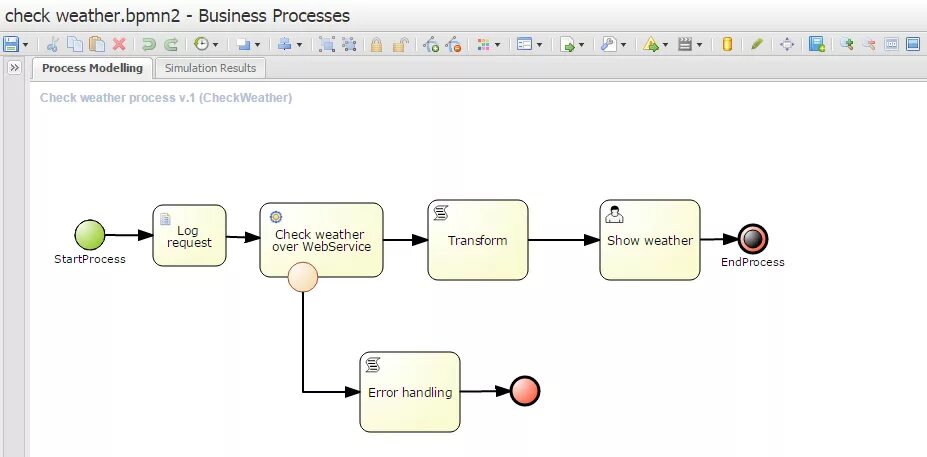 check weather.bpmn2 - Business Processes

Process Modelling
Simulation Results

Check weather process v.1 (CheckWeather)

StartProcess
Log request
Check weather over WebService
Transform
Show weather
EndProcess
Error handling